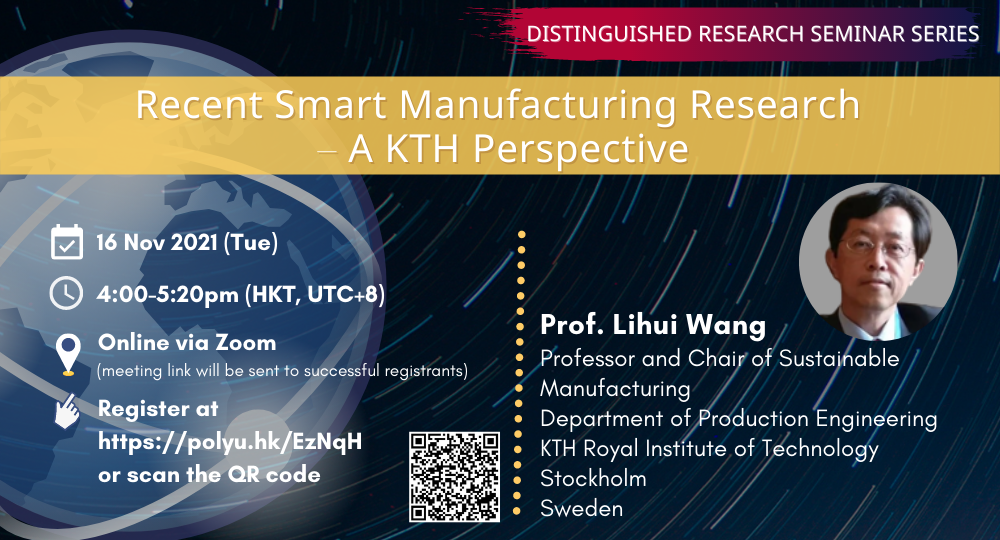 DISTINGUISHED RESEARCH SEMINAR SERIES

Recent Smart Manufacturing Research – A KTH Perspective

16 Nov 2021 (Tue)

4:00-5:20pm (HKT, UTC+8)

Online via Zoom
(meeting link will be sent to successful registrants)

Register at https://polyu.hk/EzNqH or scan the QR code

Prof. Lihui Wang
Professor and Chair of Sustainable Manufacturing
Department of Production Engineering
KTH Royal Institute of Technology
Stockholm
Sweden